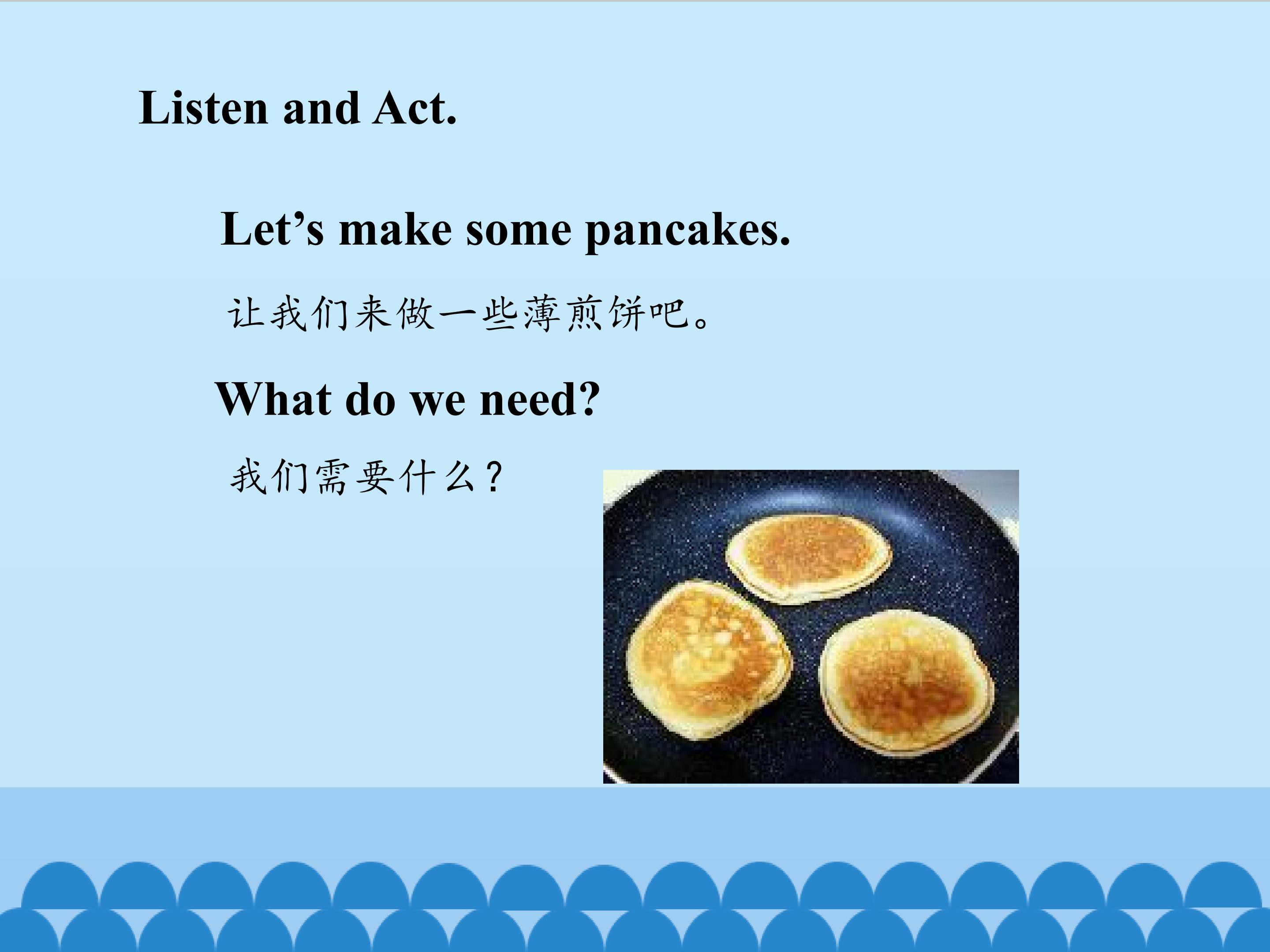 Listen and Act.

Let’s make some pancakes.

让我们来做一些薄煎饼吧。

What do we need?

我们需要什么？